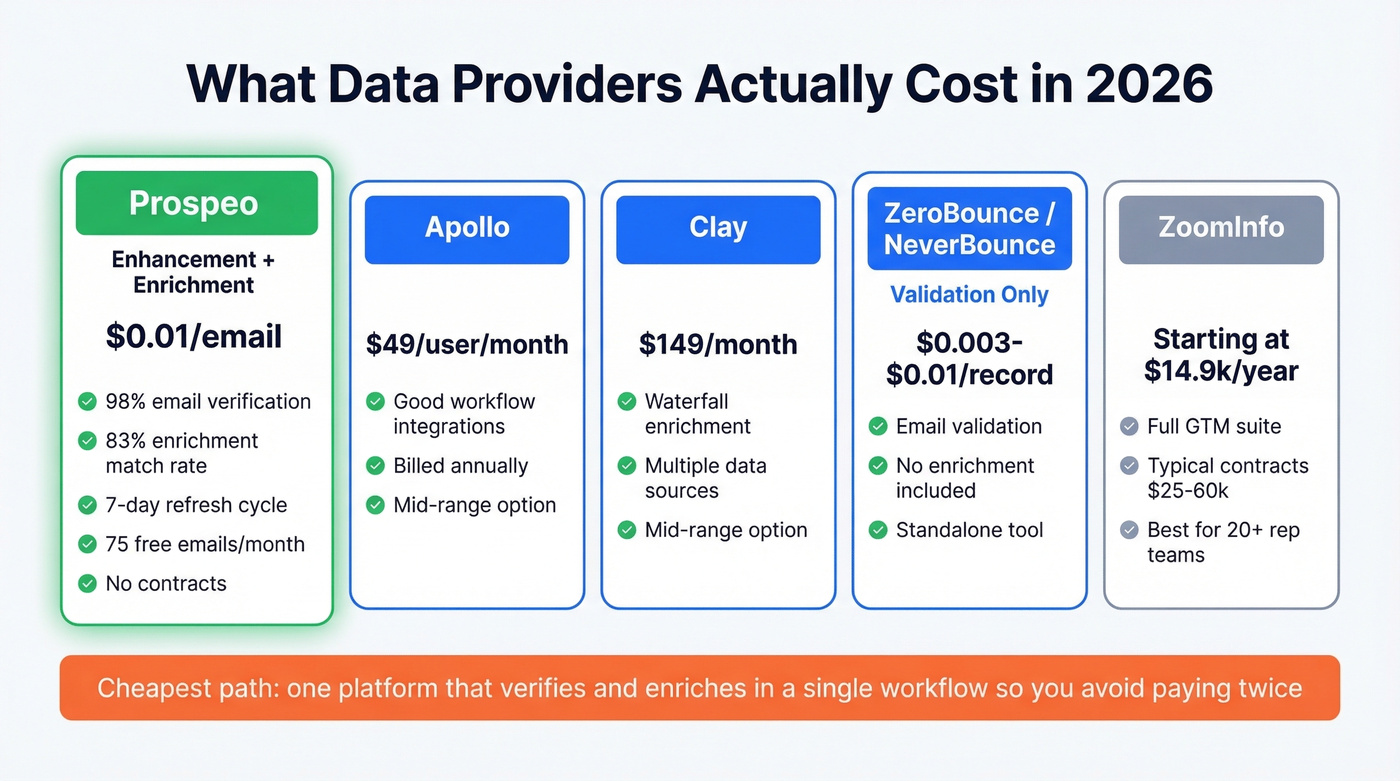 What Data Providers Actually Cost in 2026

Prospeo

Enhancement + Enrichment

$0.01/email

98% email verification

83% enrichment match rate

7-day refresh cycle

75 free emails/month

No contracts

Apollo

$49/user/month

Good workflow integrations

Billed annually

Mid-range option

Clay

$149/month

Waterfall enrichment

Multiple data sources

Mid-range option

ZeroBounce / NeverBounce

Validation Only

$0.003-$0.01/record

Email validation

No enrichment included

Standalone tool

ZoomInfo

Starting at $14.9k/year

Full GTM suite

Typical contracts $25-60k

Best for 20+ rep teams

Cheapest path: one platform that verifies and enriches in a single workflow so you avoid paying twice